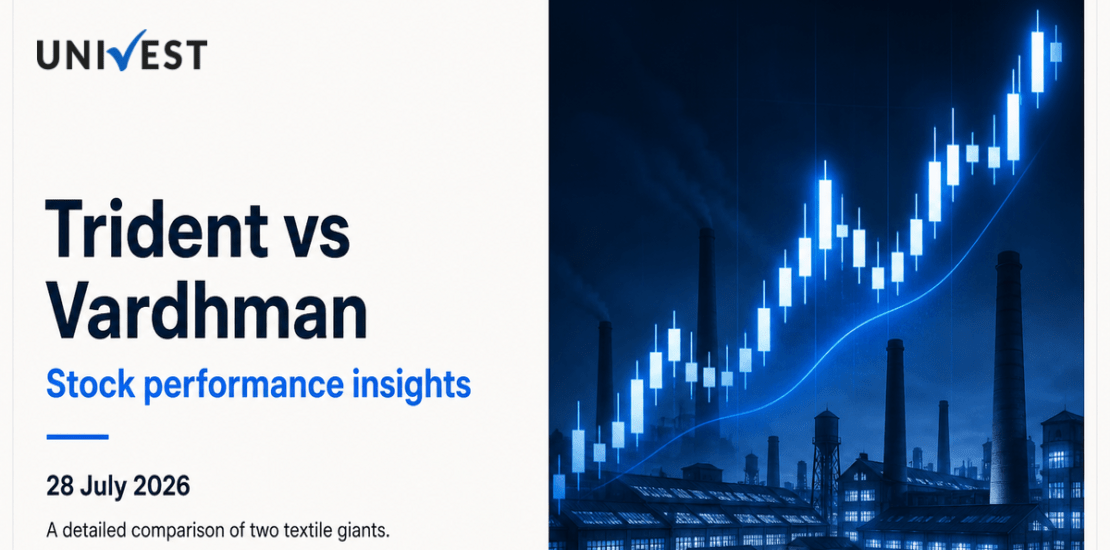 UNIVEST

Trident vs Vardhman

Stock performance insights

28 July 2026

A detailed comparison of two textile giants.